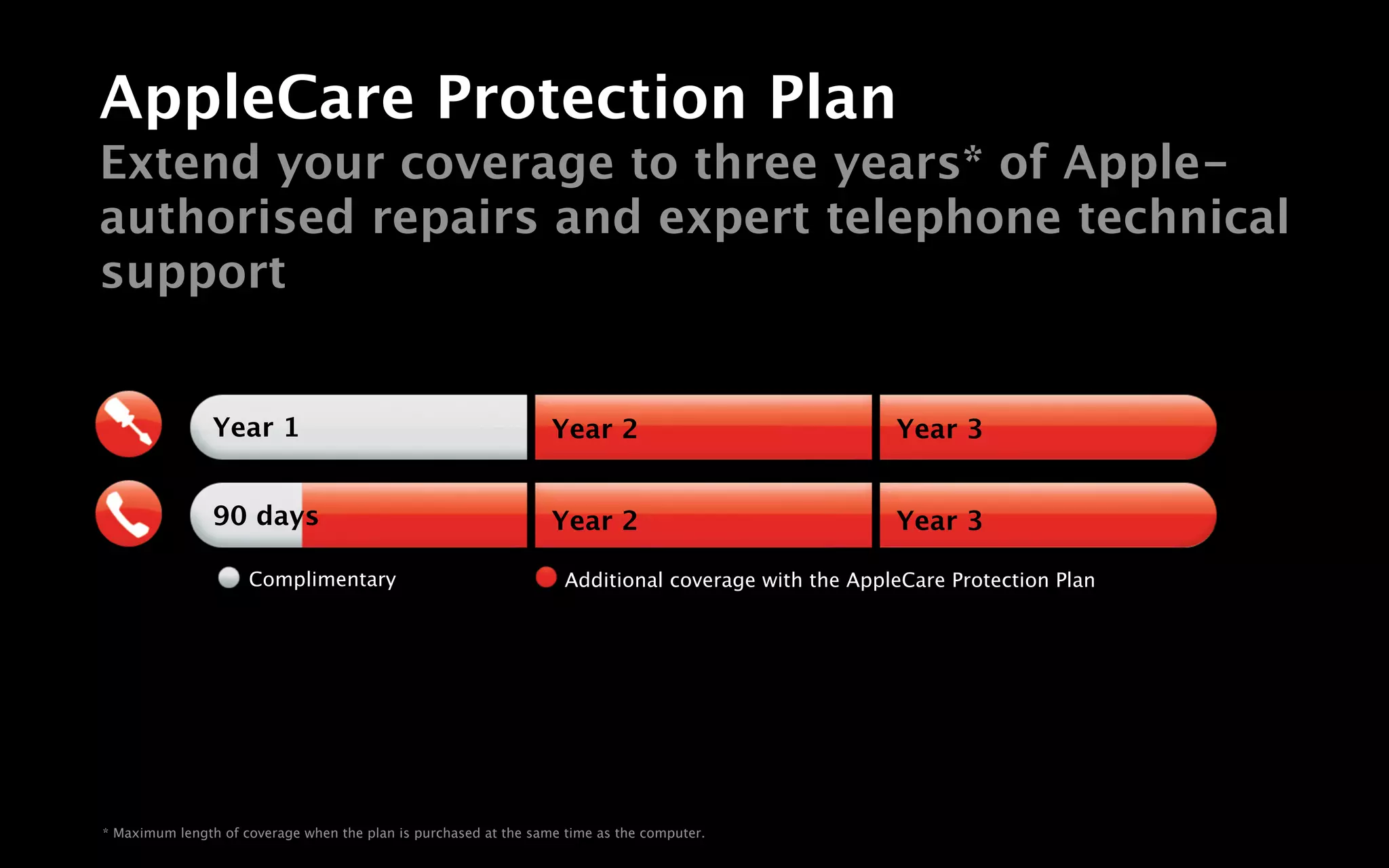 AppleCare Protection Plan

Extend your coverage to three years* of Apple-authorised repairs and expert telephone technical support

Year 1 Year 2 Year 3

90 days Year 2 Year 3

Complimentary

Additional coverage with the AppleCare Protection Plan

* Maximum length of coverage when the plan is purchased at the same time as the computer.